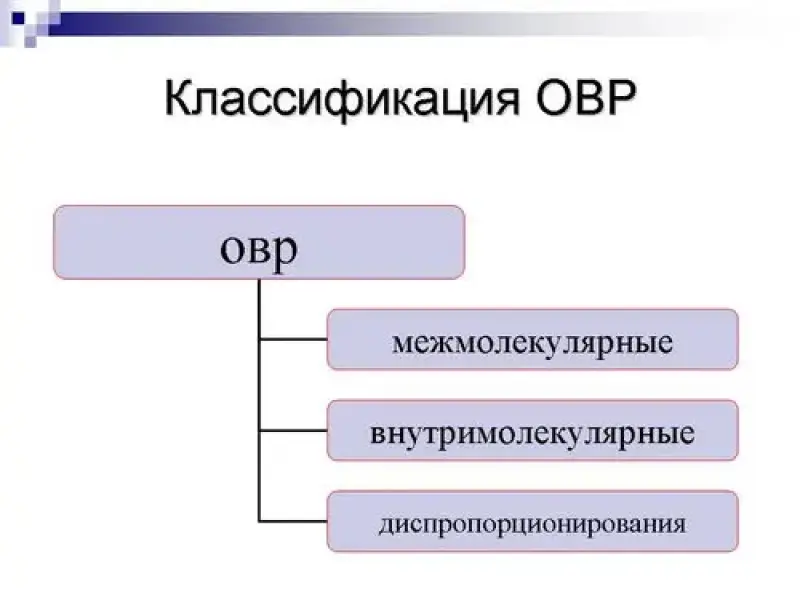 Классификация ОВР

овр

межмолекулярные

внутримолекулярные

диспропорционирования